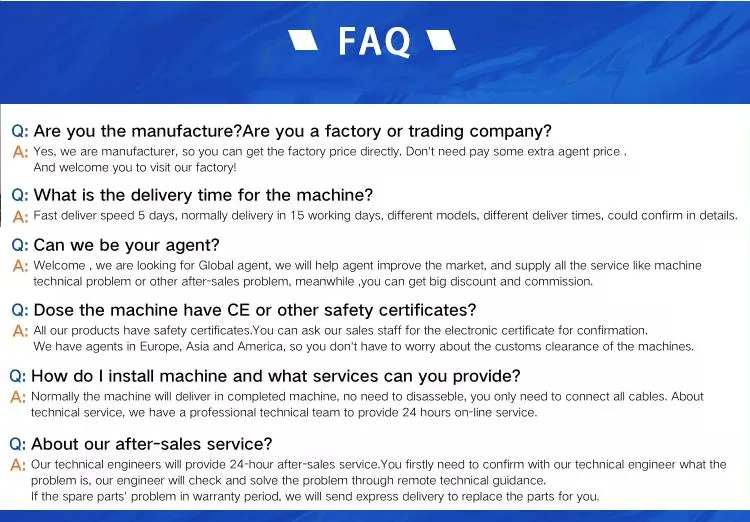 FAQ

Q: Are you the manufacture?Are you a factory or trading company?
A: Yes, we are manufacturer, so you can get the factory price directly. Don't need pay some extra agent price . And welcome you to visit our factory!

Q: What is the delivery time for the machine?
A: Fast deliver speed 5 days, normally delivery in 15 working days, different models, different deliver times, could confirm in details.

Q: Can we be your agent?
A: Welcome , we are looking for Global agent, we will help agent improve the market, and supply all the service like machine technical problem or other after-sales problem, meanwhile ,you can get big discount and commission.

Q: Dose the machine have CE or other safety certificates?
A: All our products have safety certificates.You can ask our sales staff for the electronic certificate for confirmation.
We have agents in Europe, Asia and America, so you don't have to worry about the customs clearance of the machines.

Q: How do I install machine and what services can you provide?
A: Normally the machine will deliver in completed machine, no need to disasseble, you only need to connect all cables. About technical service, we have a professional technical team to provide 24 hours on-line service.

Q: About our after-sales service?
A: Our technical engineers will provide 24-hour after-sales service.You firstly need to confirm with our technical engineer what the problem is, our engineer will check and solve the problem through remote technical guidance.
If the spare parts' problem in warranty period, we will send express delivery to replace the parts for you.